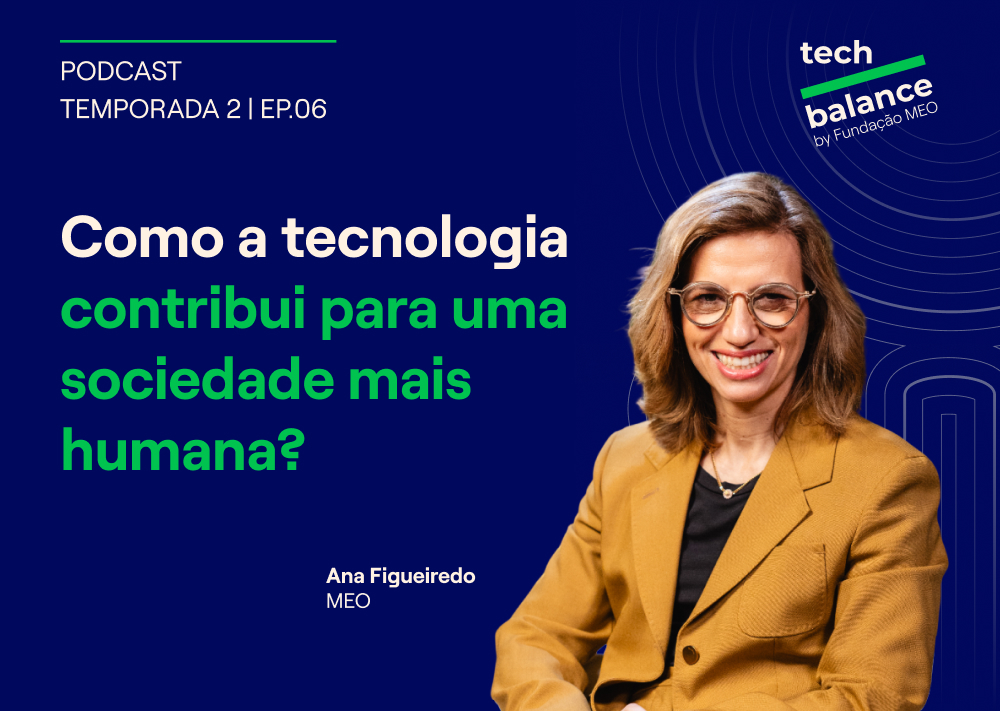 PODCAST
TEMPORADA 2 | EP.06

tech
balance
by Fundação MEO

Como a tecnologia contribui para uma sociedade mais humana?

Ana Figueiredo
MEO